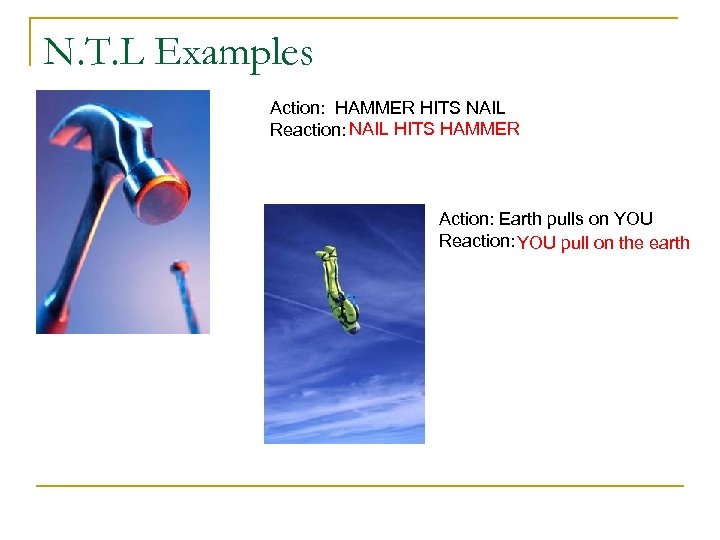 N.T.L Examples

Action: HAMMER HITS NAIL
Reaction: NAIL HITS HAMMER

Action: Earth pulls on YOU
Reaction: YOU pull on the earth